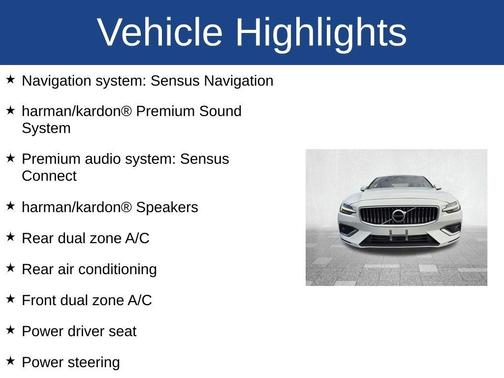 Vehicle Highlights

★ Navigation system: Sensus Navigation

★ harman/kardon® Premium Sound System

★ Premium audio system: Sensus Connect

★ harman/kardon® Speakers

★ Rear dual zone A/C

★ Rear air conditioning

★ Front dual zone A/C

★ Power driver seat

★ Power steering